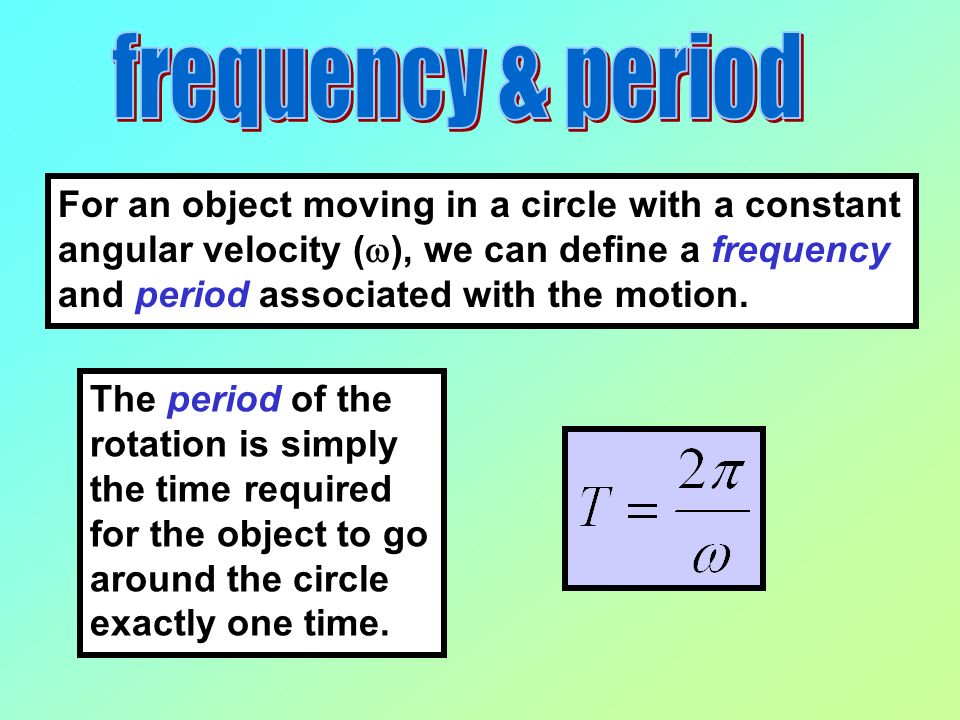 frequency & period

For an object moving in a circle with a constant angular velocity ($\omega$), we can define a frequency and period associated with the motion.

The period of the rotation is simply the time required for the object to go around the circle exactly one time.

$T = \frac{2\pi}{\omega}$